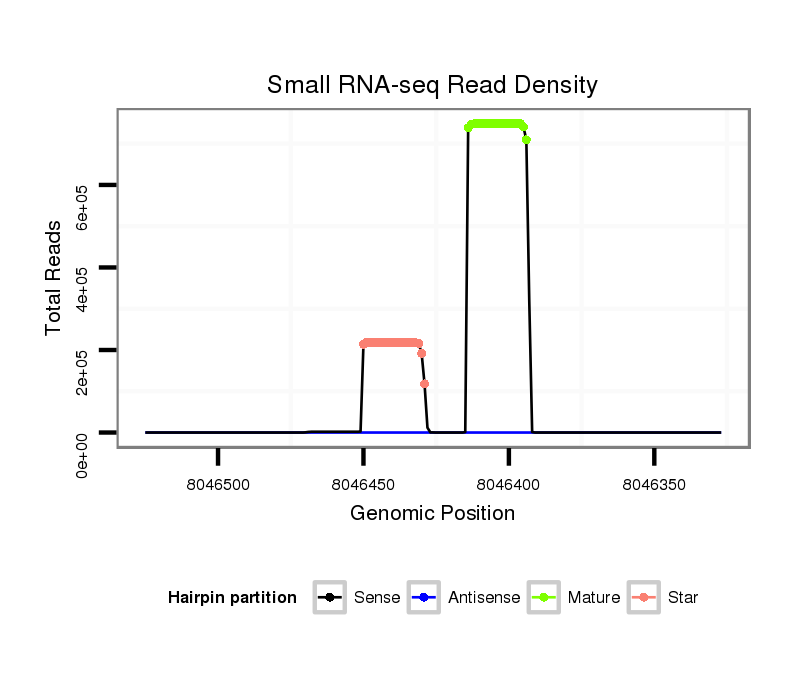 Small RNA-seq Read Density

Total Reads

6e+05
4e+05
2e+05
0e+00

8046500
8046450
8046400
8046350

Genomic Position

Hairpin partition
Sense
Antisense
Mature
Star